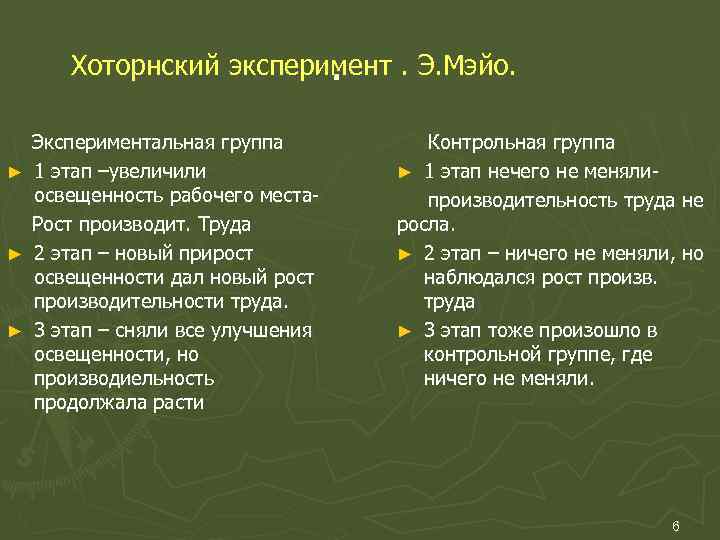 Хоторнский эксперимент . Э.Мэйо.

Экспериментальная группа

► 1 этап –увеличили освещенность рабочего места-
Рост производит. Труда

► 2 этап – новый прирост освещенности дал новый рост производительности труда.

► 3 этап – сняли все улучшения освещенности, но производиельность продолжала расти

Контрольная группа

► 1 этап нечего не меняли-
производительность труда не росла.

► 2 этап – ничего не меняли, но наблюдался рост произв. труда

► 3 этап тоже произошло в контрольной группе, где ничего не меняли.

6